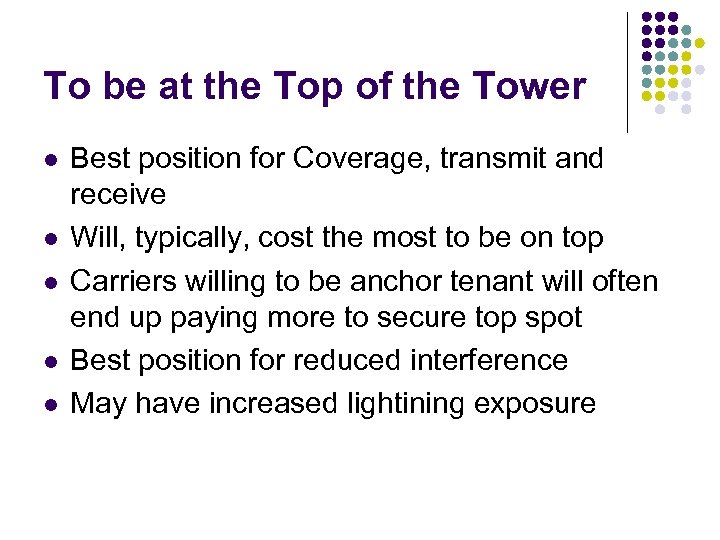 To be at the Top of the Tower

- Best position for Coverage, transmit and receive
- Will, typically, cost the most to be on top
- Carriers willing to be anchor tenant will often end up paying more to secure top spot
- Best position for reduced interference
- May have increased lightining exposure